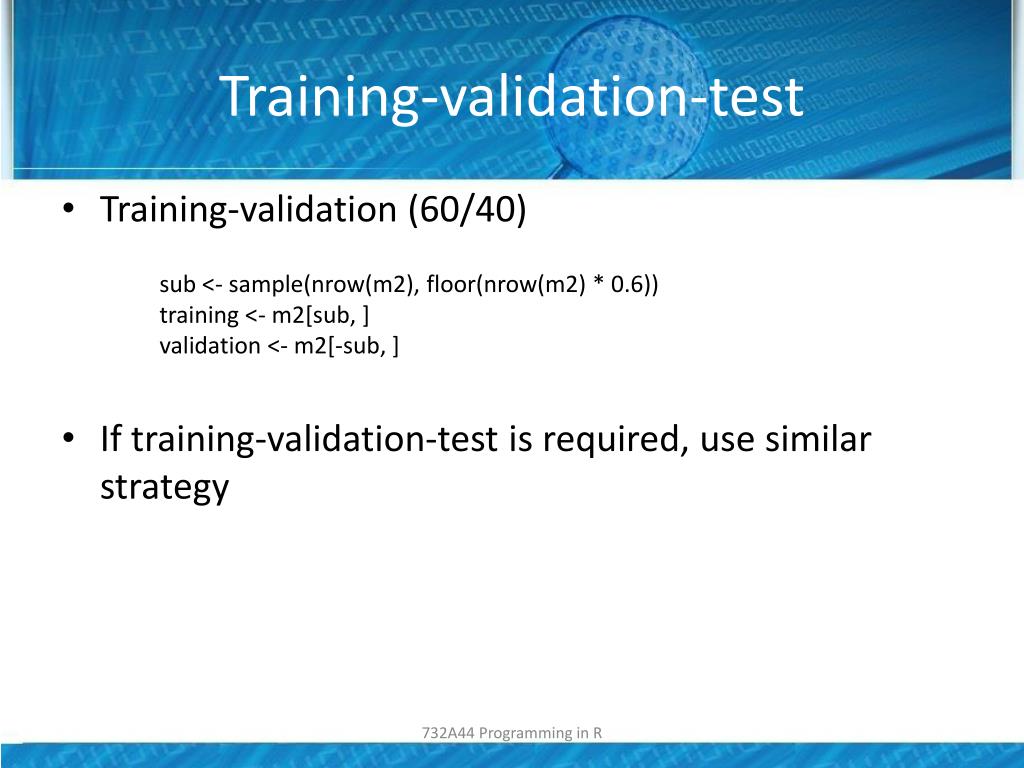 Training-validation-test

• Training-validation (60/40)

sub <- sample(nrow(m2), floor(nrow(m2) * 0.6))
training <- m2[sub, ]
validation <- m2[-sub, ]

• If training-validation-test is required, use similar strategy

732A44 Programming in R